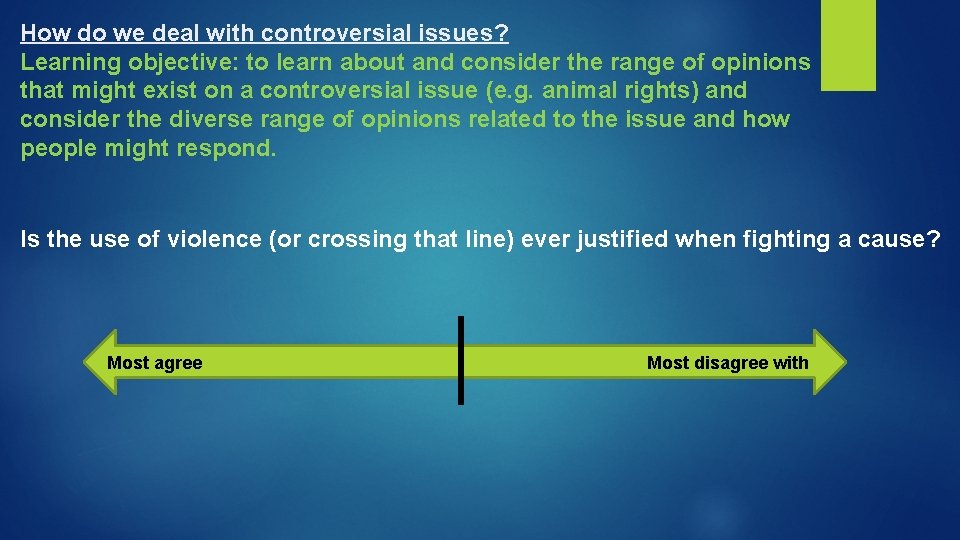 How do we deal with controversial issues?
Learning objective: to learn about and consider the range of opinions that might exist on a controversial issue (e.g. animal rights) and consider the diverse range of opinions related to the issue and how people might respond.

Is the use of violence (or crossing that line) ever justified when fighting a cause?

Most agree

Most disagree with